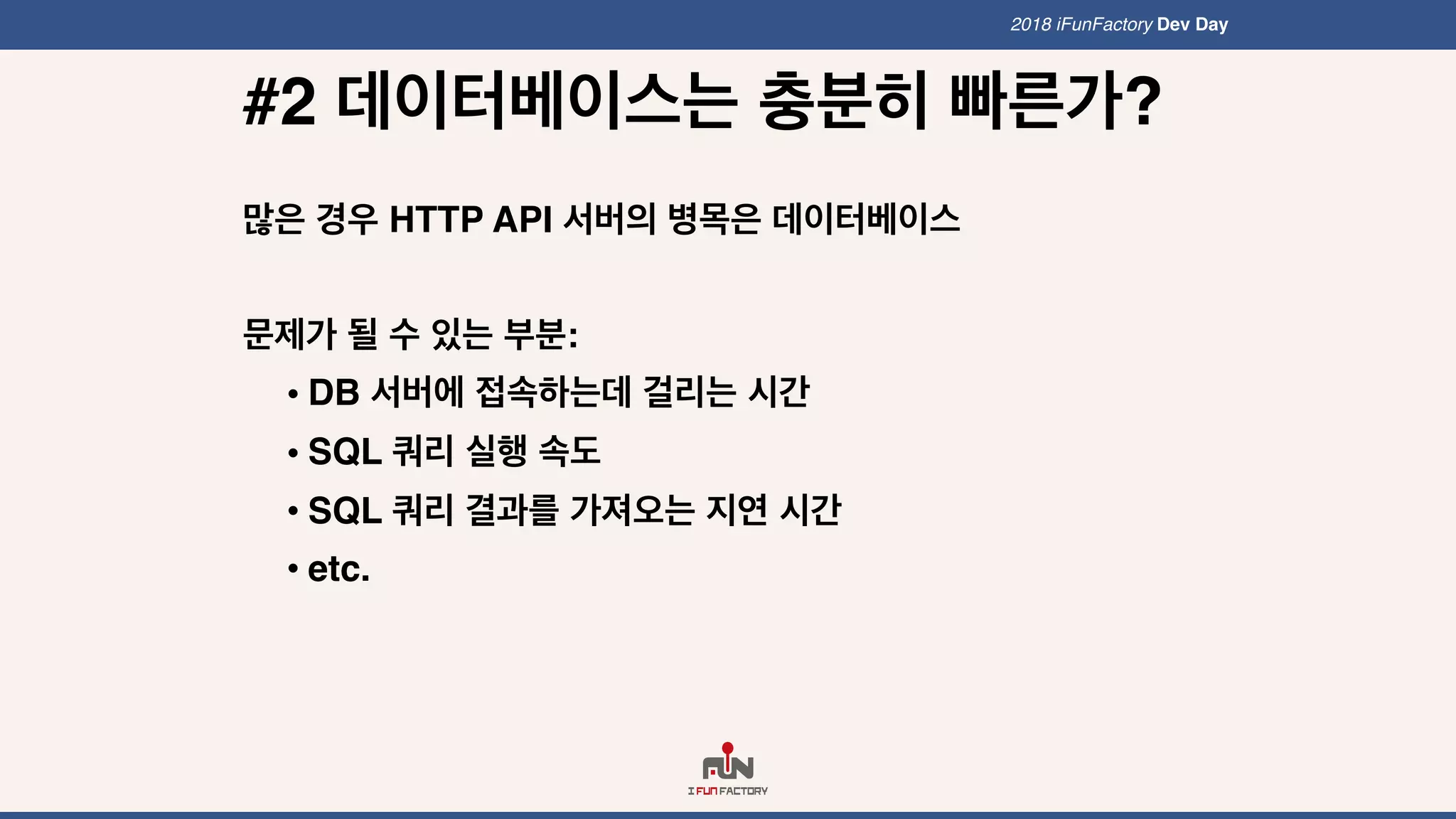 2018 iFunFactory Dev Day

#2 데이터베이스는 충분히 빠른가?

많은 경우 HTTP API 서버의 병목은 데이터베이스

문제가 될 수 있는 부분:

• DB 서버에 접속하는데 걸리는 시간
• SQL 쿼리 실행 속도
• SQL 쿼리 결과를 가져오는 지연 시간
• etc.

FUN
I FUN FACTORY